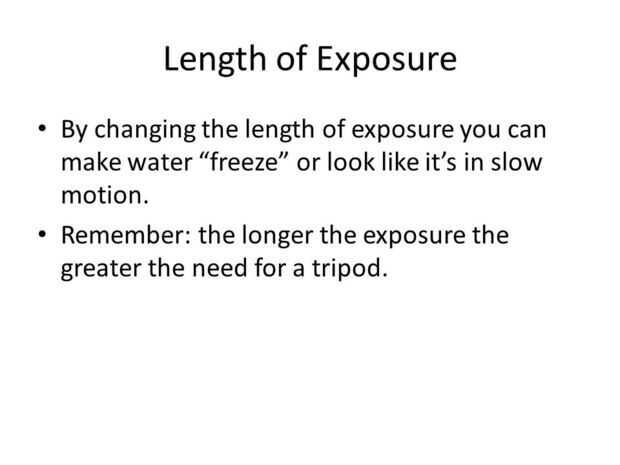 Length of Exposure

• By changing the length of exposure you can make water “freeze” or look like it’s in slow motion.
• Remember: the longer the exposure the greater the need for a tripod.